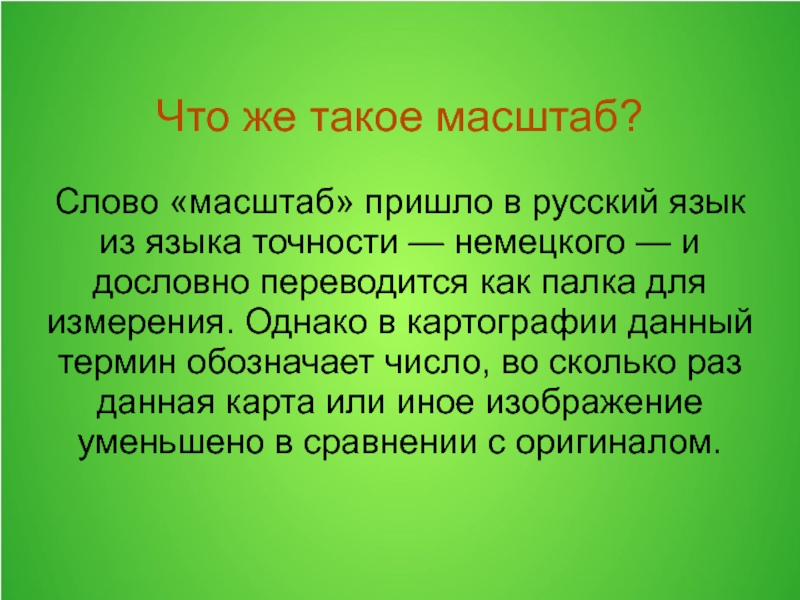 Что же такое масштаб?

Слово «масштаб» пришло в русский язык из языка точности — немецкого — и дословно переводится как палка для измерения. Однако в картографии данный термин обозначает число, во сколько раз данная карта или иное изображение уменьшено в сравнении с оригиналом.